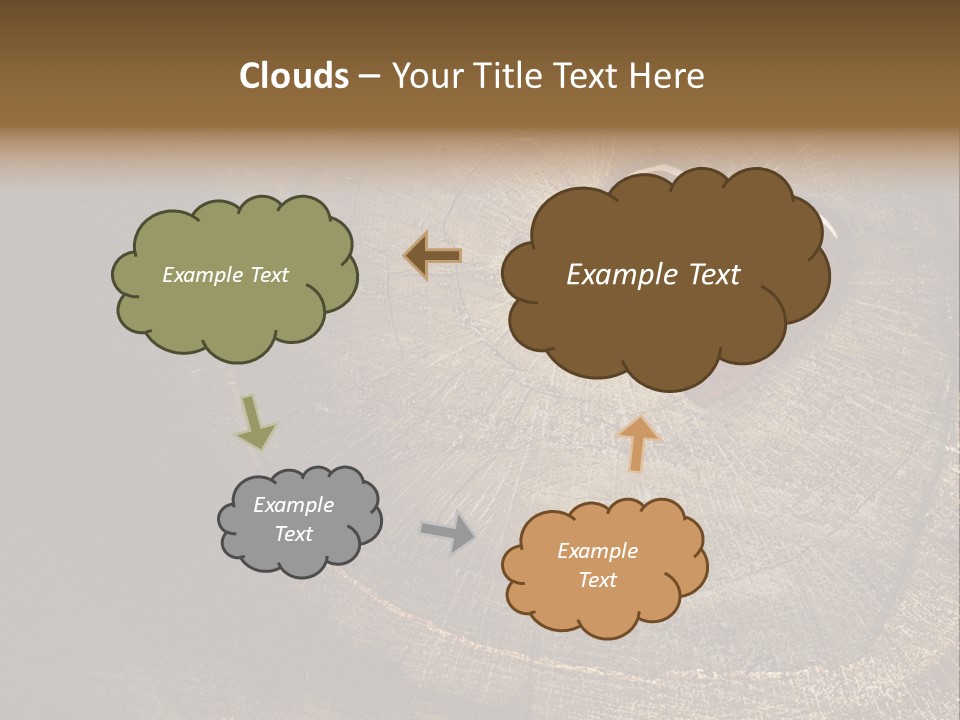 Clouds – Your Title Text Here

Example Text

Example Text

Example Text

Example Text